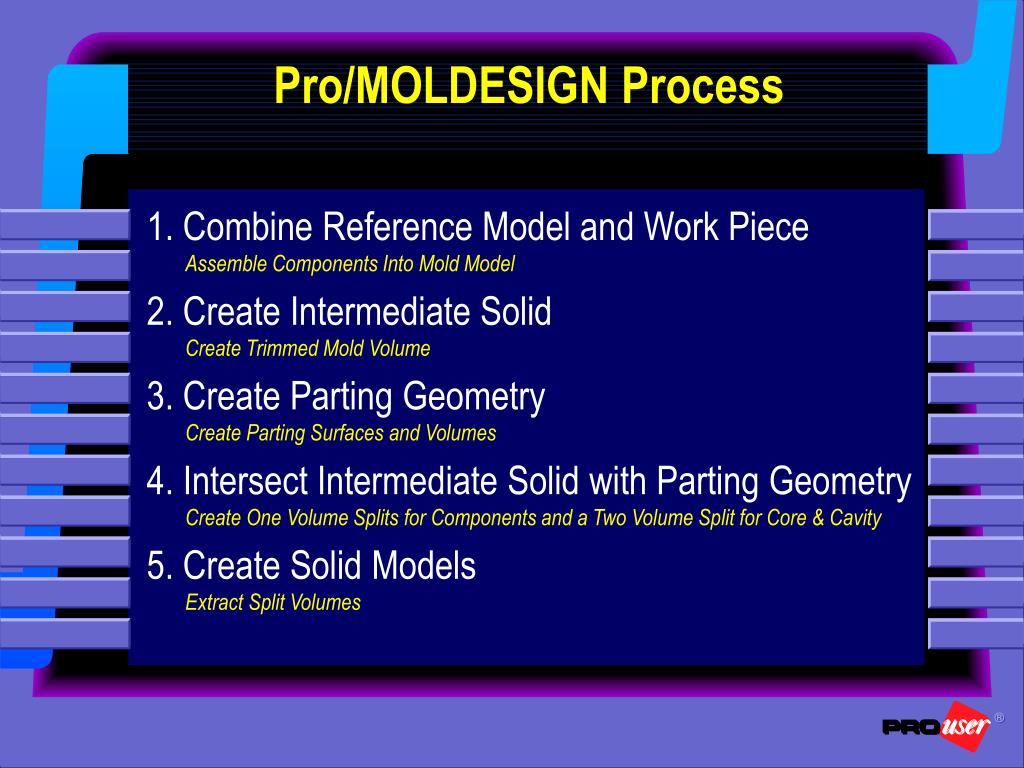 Pro/MOLDESIGN Process

1. Combine Reference Model and Work Piece
Assemble Components Into Mold Model

2. Create Intermediate Solid
Create Trimmed Mold Volume

3. Create Parting Geometry
Create Parting Surfaces and Volumes

4. Intersect Intermediate Solid with Parting Geometry
Create One Volume Splits for Components and a Two Volume Split for Core & Cavity

5. Create Solid Models
Extract Split Volumes

PRO user ®